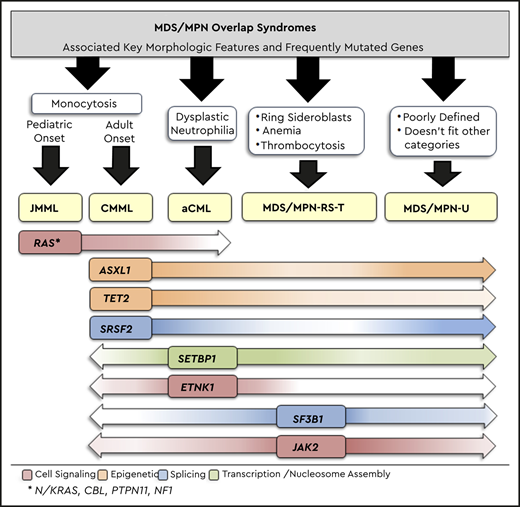 MDS/MPN Overlap Syndromes
Associated Key Morphologic Features and Frequently Mutated Genes

Monocytosis
Pediatric Onset
Adult Onset

Dysplastic Neutrophilia

• Ring Sideroblasts
• Anemia
• Thrombocytosis

• Poorly Defined
• Doesn't fit other categories

JMML
CMML
aCML
MDS/MPN-RS-T
MDS/MPN-U

RAS*
ASXL1
TET2
SRSF2
SETBP1
ETNK1
SF3B1
JAK2

Cell Signaling Epigenetic Splicing Transcription /Nucleosome Assembly
* N/KRAS, CBL, PTPN11, NF1